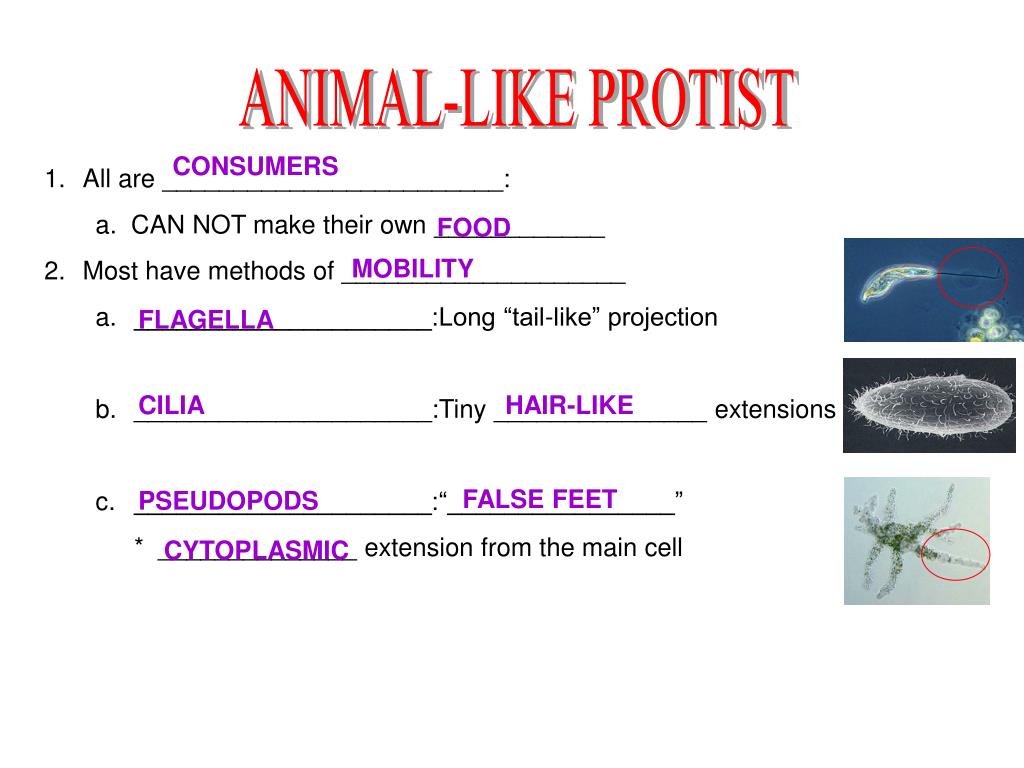 ANIMAL-LIKE PROTIST

1. All are CONSUMERS:

a. CAN NOT make their own FOOD

2. Most have methods of MOBILITY

a. FLAGELLA:Long “tail-like” projection

b. CILIA:Tiny HAIR-LIKE extensions

c. PSEUDOPODS:“FALSE FEET”

* CYTOPLASMIC extension from the main cell